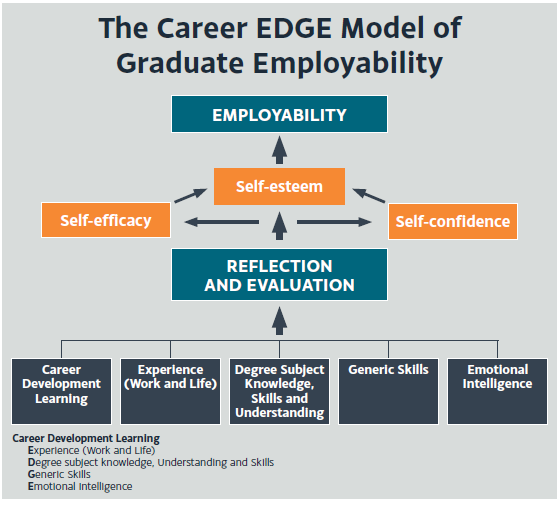 The Career EDGE Model of Graduate Employability

EMPLOYABILITY

Self-esteem

Self-efficacy

Self-confidence

REFLECTION AND EVALUATION

Career Development Learning

Experience (Work and Life)

Degree Subject Knowledge, Skills and Understanding

Generic Skills

Emotional Intelligence

Career Development Learning
Experience (Work and Life)
Degree subject knowledge, Understanding and Skills
Generic Skills
Emotional Intelligence